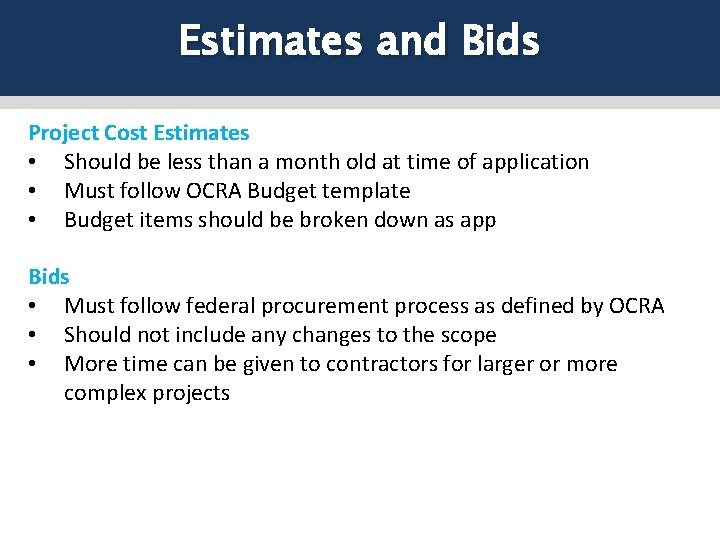 Estimates and Bids

Project Cost Estimates
• Should be less than a month old at time of application
• Must follow OCRA Budget template
• Budget items should be broken down as app

Bids
• Must follow federal procurement process as defined by OCRA
• Should not include any changes to the scope
• More time can be given to contractors for larger or more complex projects